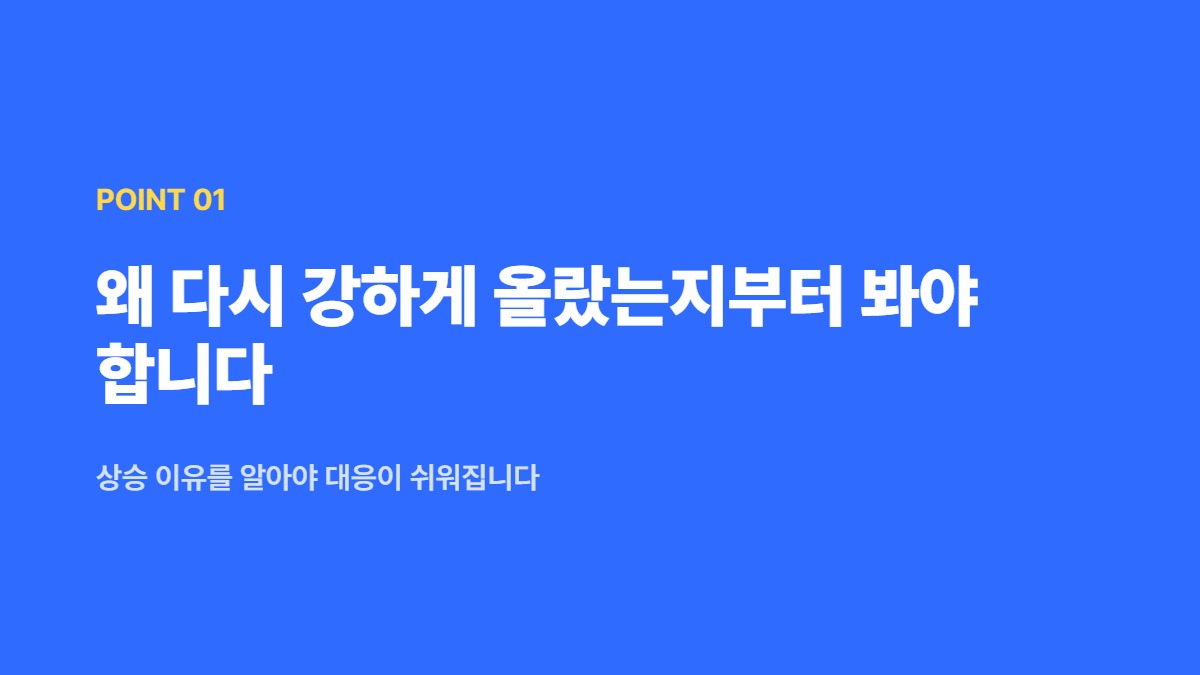 POINT 01

왜 다시 강하게 올랐는지부터 봐야 합니다

상승 이유를 알아야 대응이 쉬워집니다